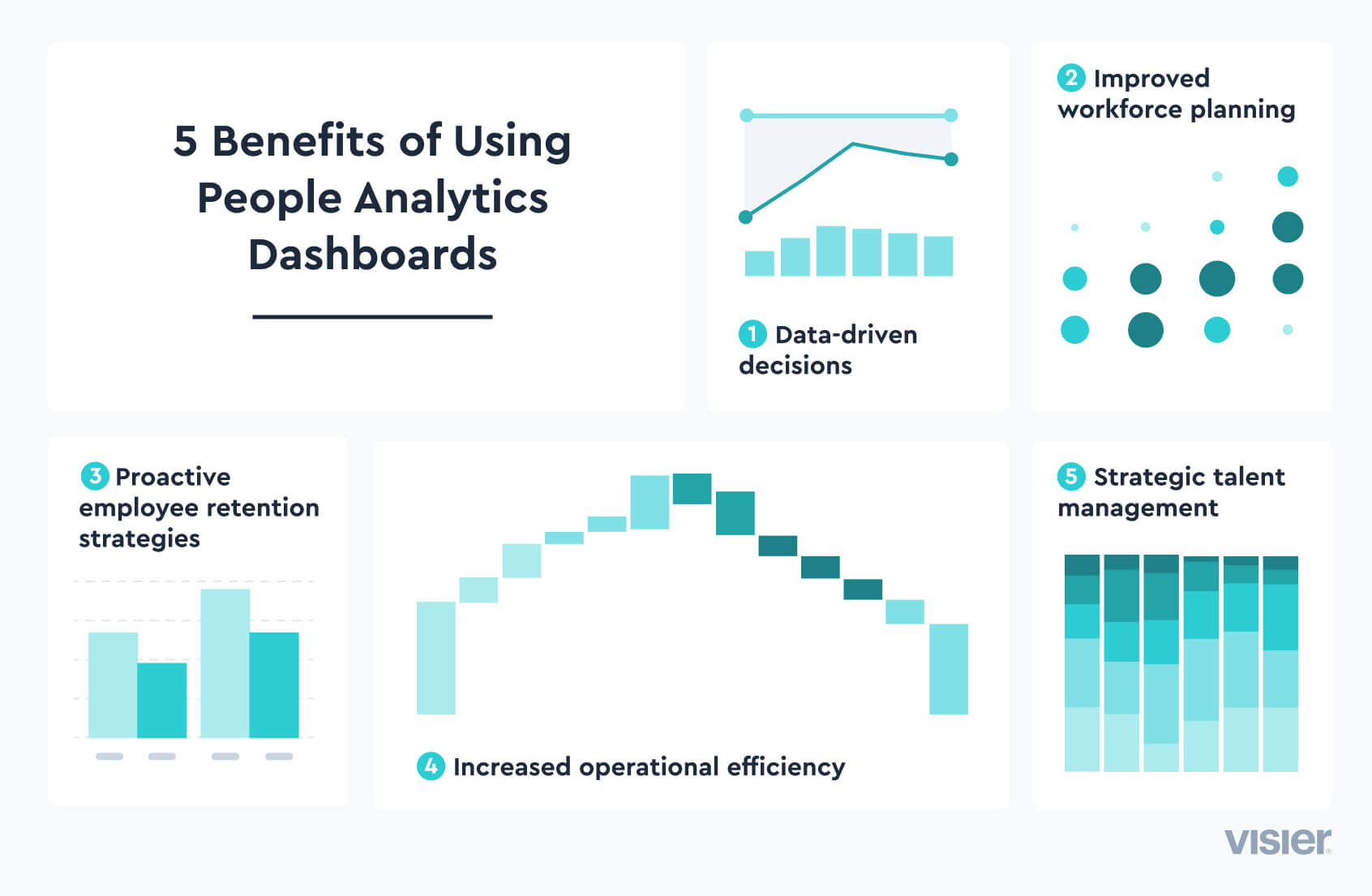 5 Benefits of Using People Analytics Dashboards

1 Data-driven decisions

2 Improved workforce planning

3 Proactive employee retention strategies

4 Increased operational efficiency

5 Strategic talent management

visier